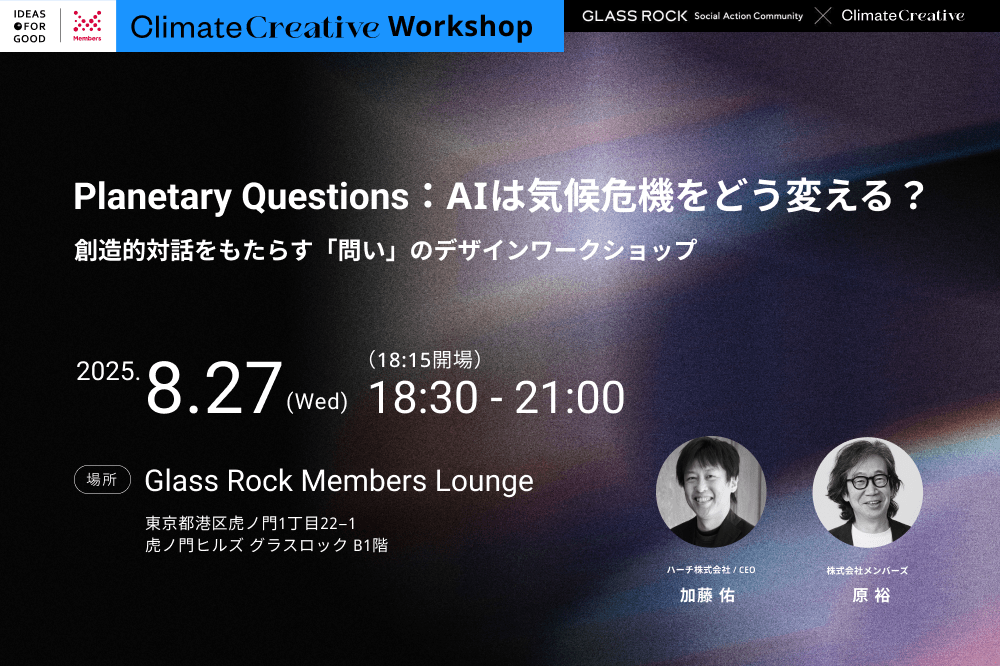 IDEAS FOR GOOD

Members

Climate Creative Workshop

GLASS ROCK Social Action Community × Climate Creative

Planetary Questions：AIは気候危機をどう変える？

創造的対話をもたらす「問い」のデザインワークショップ

2025. 8.27 (Wed)

（18:15開場）
18:30 - 21:00

場所 Glass Rock Members Lounge

東京都港区虎ノ門1丁目22−1
虎ノ門ヒルズ グラスロック B1階

ハーチ株式会社 / CEO
加藤 佑

株式会社メンバーズ
原 裕